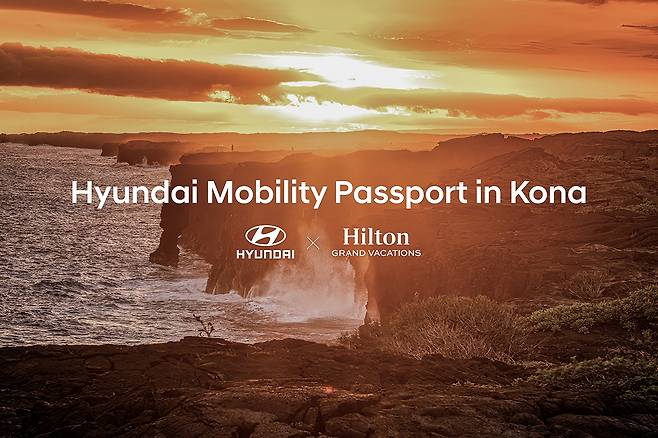 Hyundai Mobility Passport in Kona

HYUNDAI × Hilton
GRAND VACATIONS